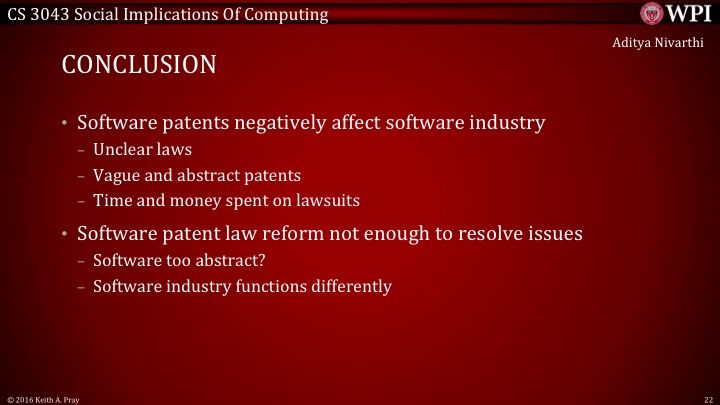 CS 3043 Social Implications Of Computing

WPI

Aditya Nivarthi

CONCLUSION

• Software patents negatively affect software industry
– Unclear laws
– Vague and abstract patents
– Time and money spent on lawsuits

• Software patent law reform not enough to resolve issues
– Software too abstract?
– Software industry functions differently

© 2016 Keith A. Pray

22